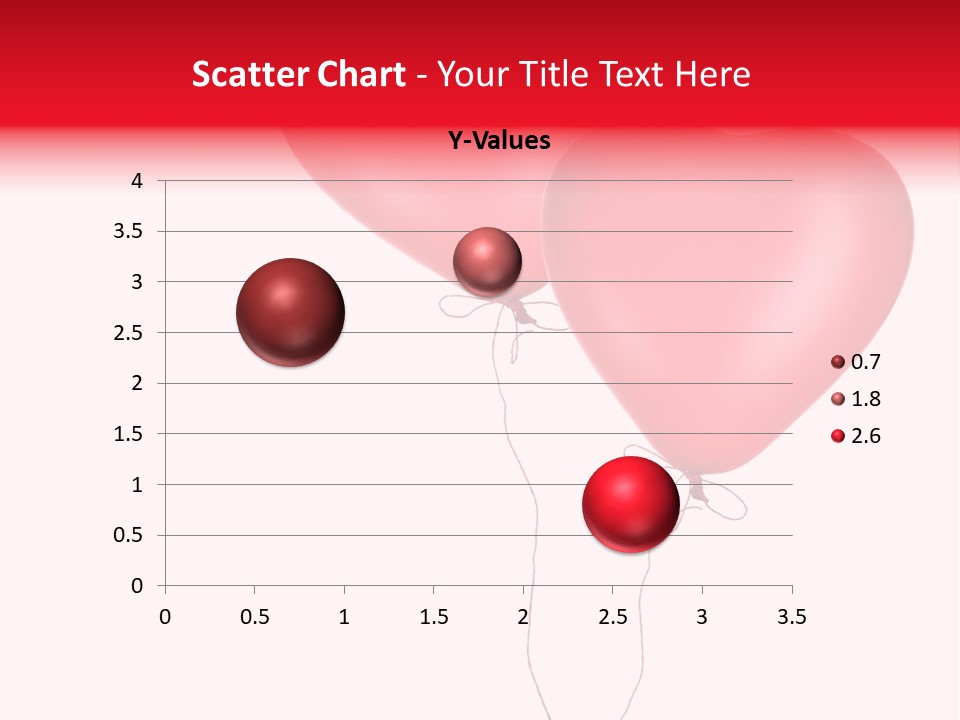 Scatter Chart - Your Title Text Here

Y-Values

4
3.5
3
2.5
2
1.5
1
0.5
0

0 0.5 1 1.5 2 2.5 3 3.5

0.7
1.8
2.6